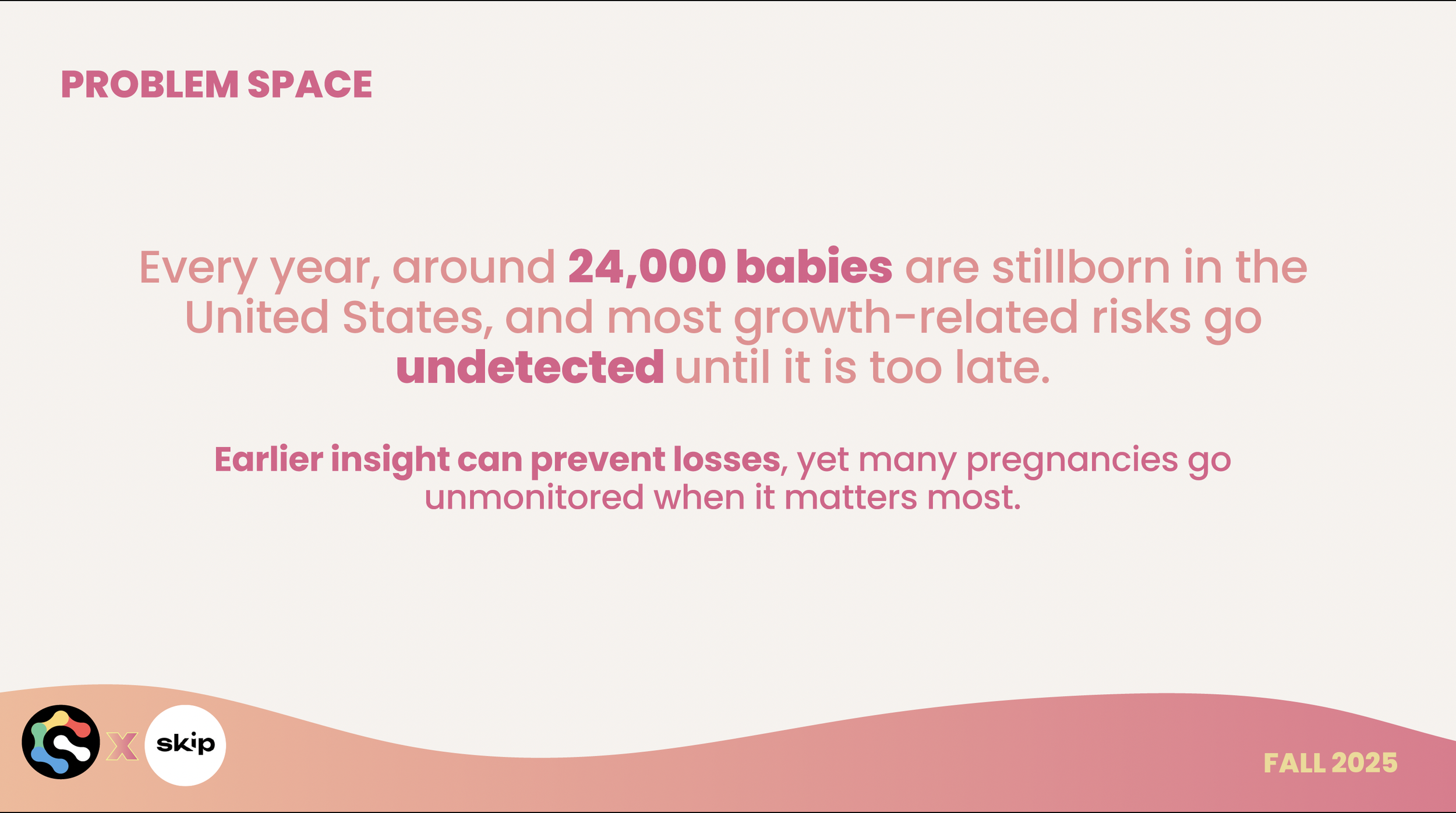 PROBLEM SPACE

Every year, around 24,000 babies are stillborn in the United States, and most growth-related risks go undetected until it is too late.

Earlier insight can prevent losses, yet many pregnancies go unmonitored when it matters most.

X skip

FALL 2025